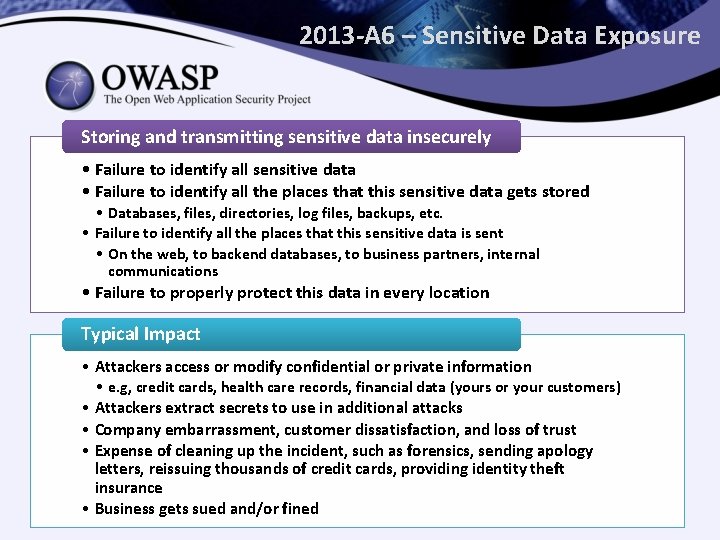 2013-A6 – Sensitive Data Exposure

OWASP
The Open Web Application Security Project

Storing and transmitting sensitive data insecurely

• Failure to identify all sensitive data
• Failure to identify all the places that this sensitive data gets stored
• Databases, files, directories, log files, backups, etc.
• Failure to identify all the places that this sensitive data is sent
• On the web, to backend databases, to business partners, internal communications
• Failure to properly protect this data in every location

Typical Impact

• Attackers access or modify confidential or private information
• e.g, credit cards, health care records, financial data (yours or your customers)
• Attackers extract secrets to use in additional attacks
• Company embarrassment, customer dissatisfaction, and loss of trust
• Expense of cleaning up the incident, such as forensics, sending apology letters, reissuing thousands of credit cards, providing identity theft insurance
• Business gets sued and/or fined